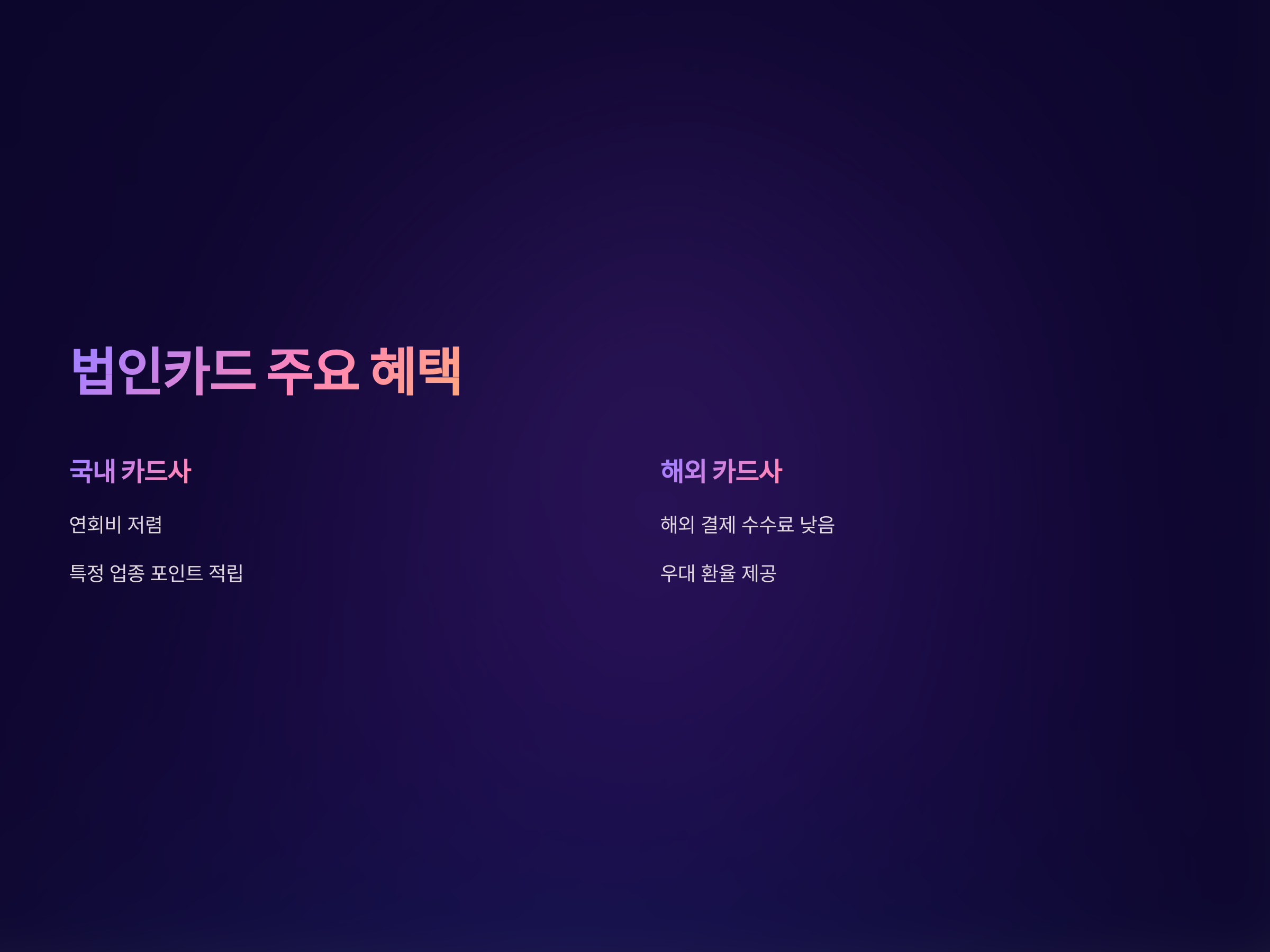 법인카드 주요 혜택

국내 카드사

연회비 저렴

특정 업종 포인트 적립

해외 카드사

해외 결제 수수료 낮음

우대 환율 제공